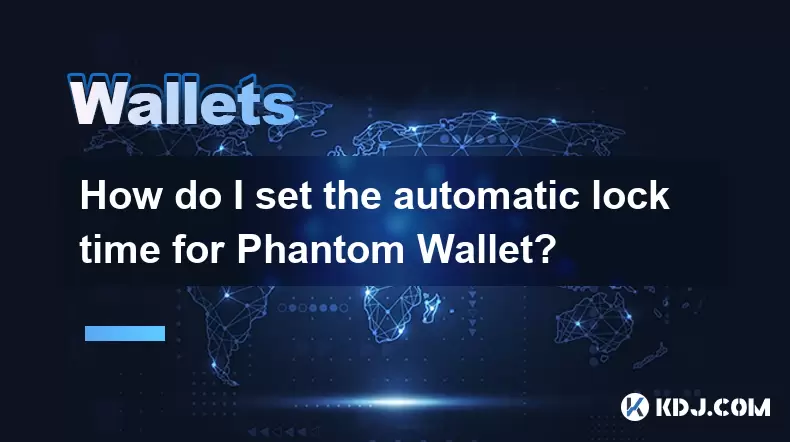 Wallets

How do I set the automatic lock time for Phantom Wallet?

KDJ.COM